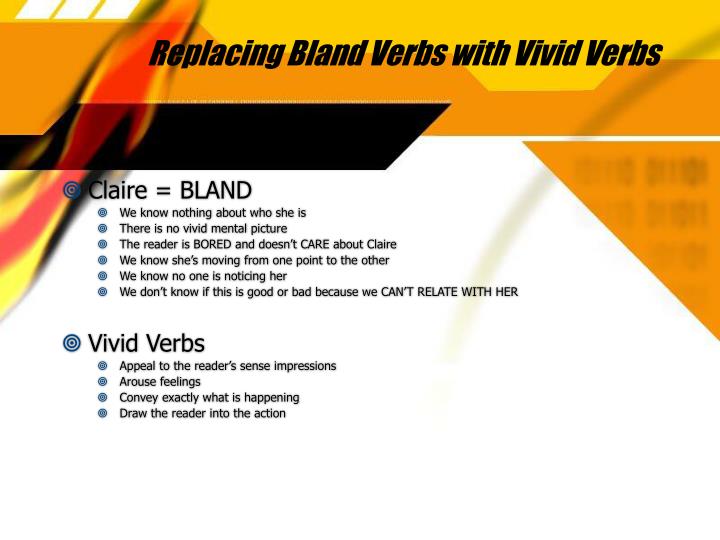 Replacing Bland Verbs with Vivid Verbs

Claire = BLAND
We know nothing about who she is
There is no vivid mental picture
The reader is BORED and doesn't CARE about Claire
We know she's moving from one point to the other
We know no one is noticing her
We don't know if this is good or bad because we CAN'T RELATE WITH HER

Vivid Verbs
Appeal to the reader's sense impressions
Arouse feelings
Convey exactly what is happening
Draw the reader into the action